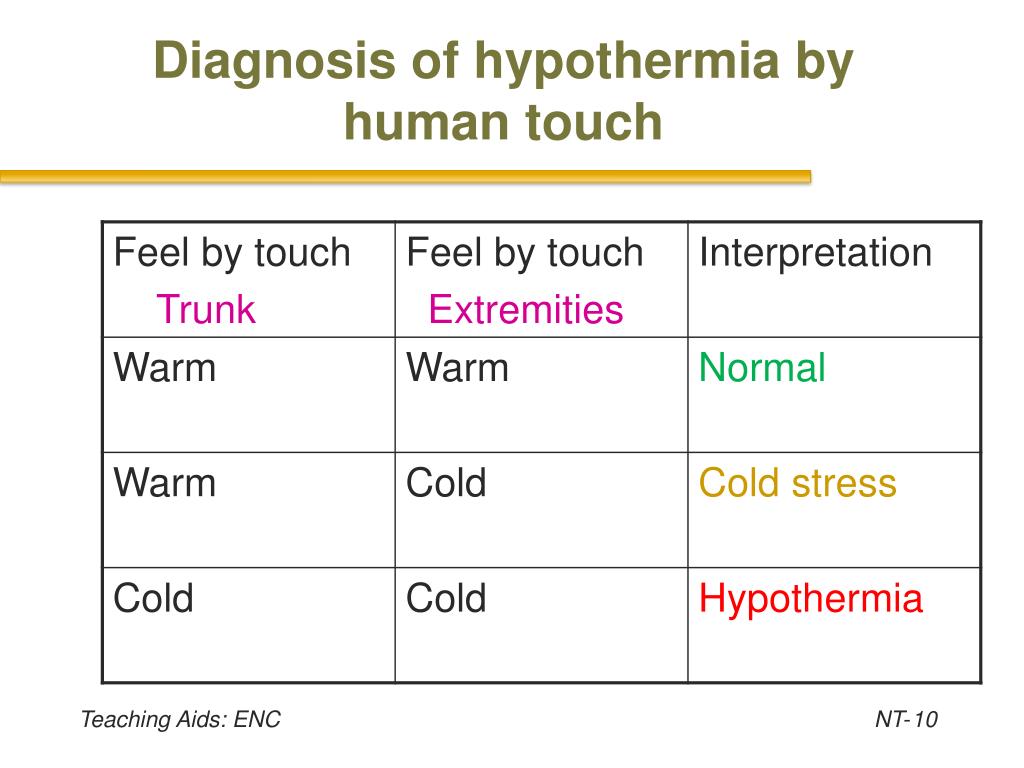 Diagnosis of hypothermia by human touch

| Feel by touch Trunk | Feel by touch Extremities | Interpretation |
|---|---|---|
| Warm | Warm | Normal |
| Warm | Cold | Cold stress |
| Cold | Cold | Hypothermia |

Teaching Aids: ENC

NT-10